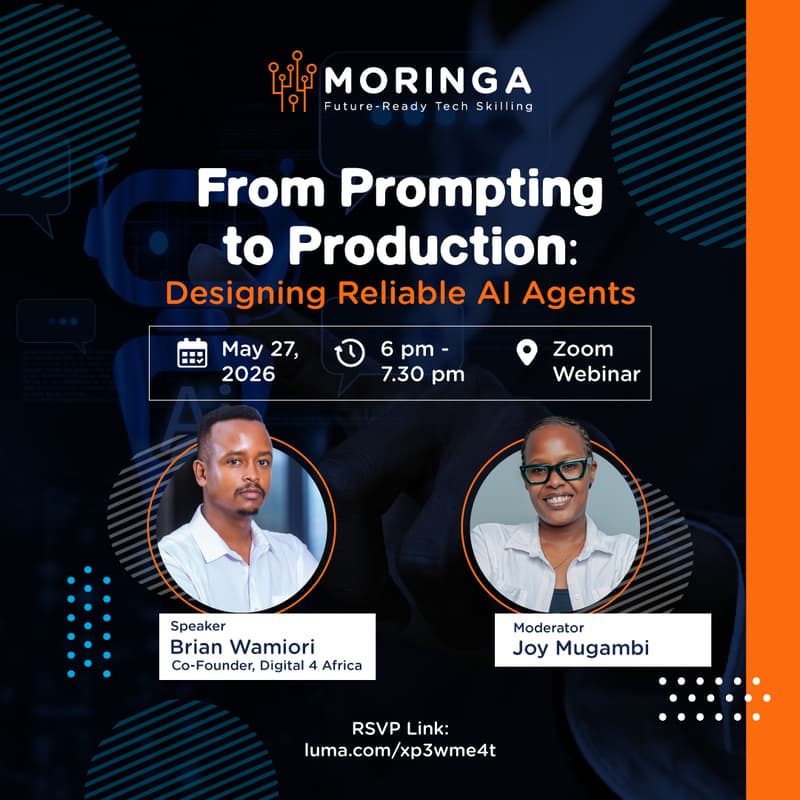 MORINGA
Future-Ready Tech Skilling

From Prompting to Production:
Designing Reliable AI Agents

May 27, 2026

6 pm - 7.30 pm

Zoom Webinar

Speaker
Brian Wamiori
Co-Founder, Digital 4 Africa

Moderator
Joy Mugambi

RSVP Link:
luma.com/xp3wme4t